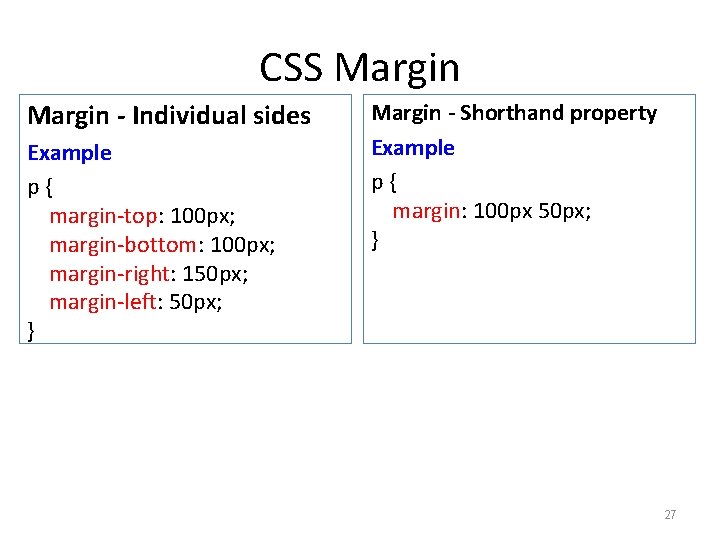 CSS Margin

Margin - Individual sides

Example

p {
margin-top: 100px;
margin-bottom: 100px;
margin-right: 150px;
margin-left: 50px;
}

Margin - Shorthand property

Example

p {
margin: 100px 50px;
}

27